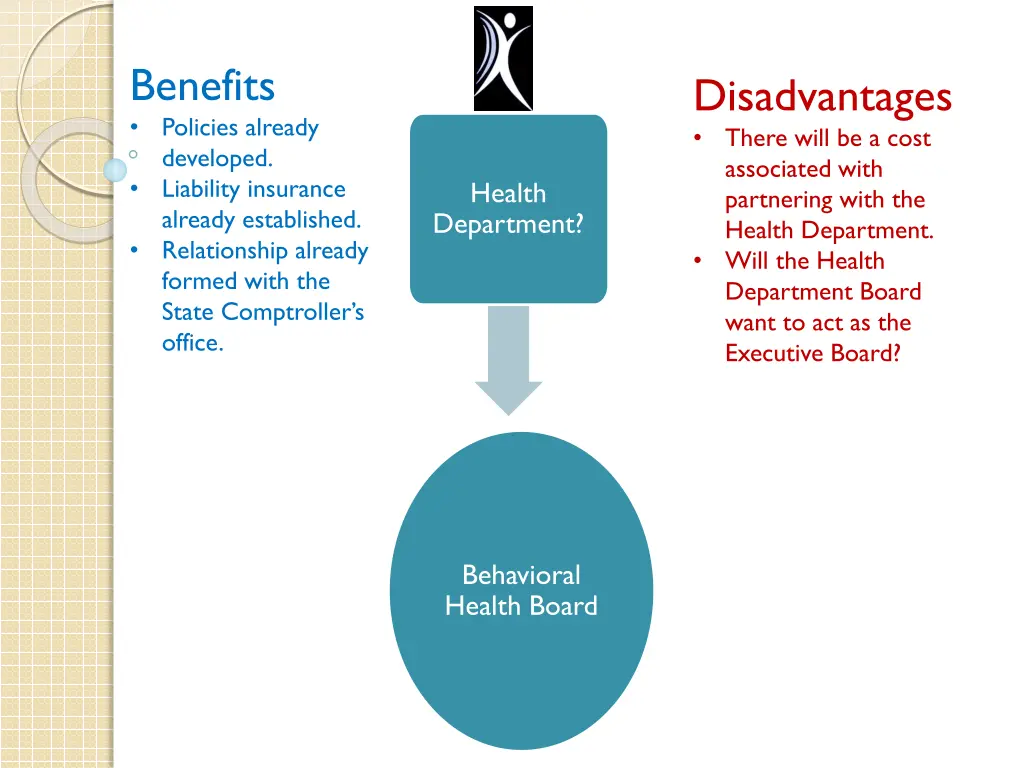 Benefits
• Policies already developed.
• Liability insurance already established.
• Relationship already formed with the State Comptroller's office.

Health Department?

Behavioral Health Board

Disadvantages
• There will be a cost associated with partnering with the Health Department.
• Will the Health Department Board want to act as the Executive Board?